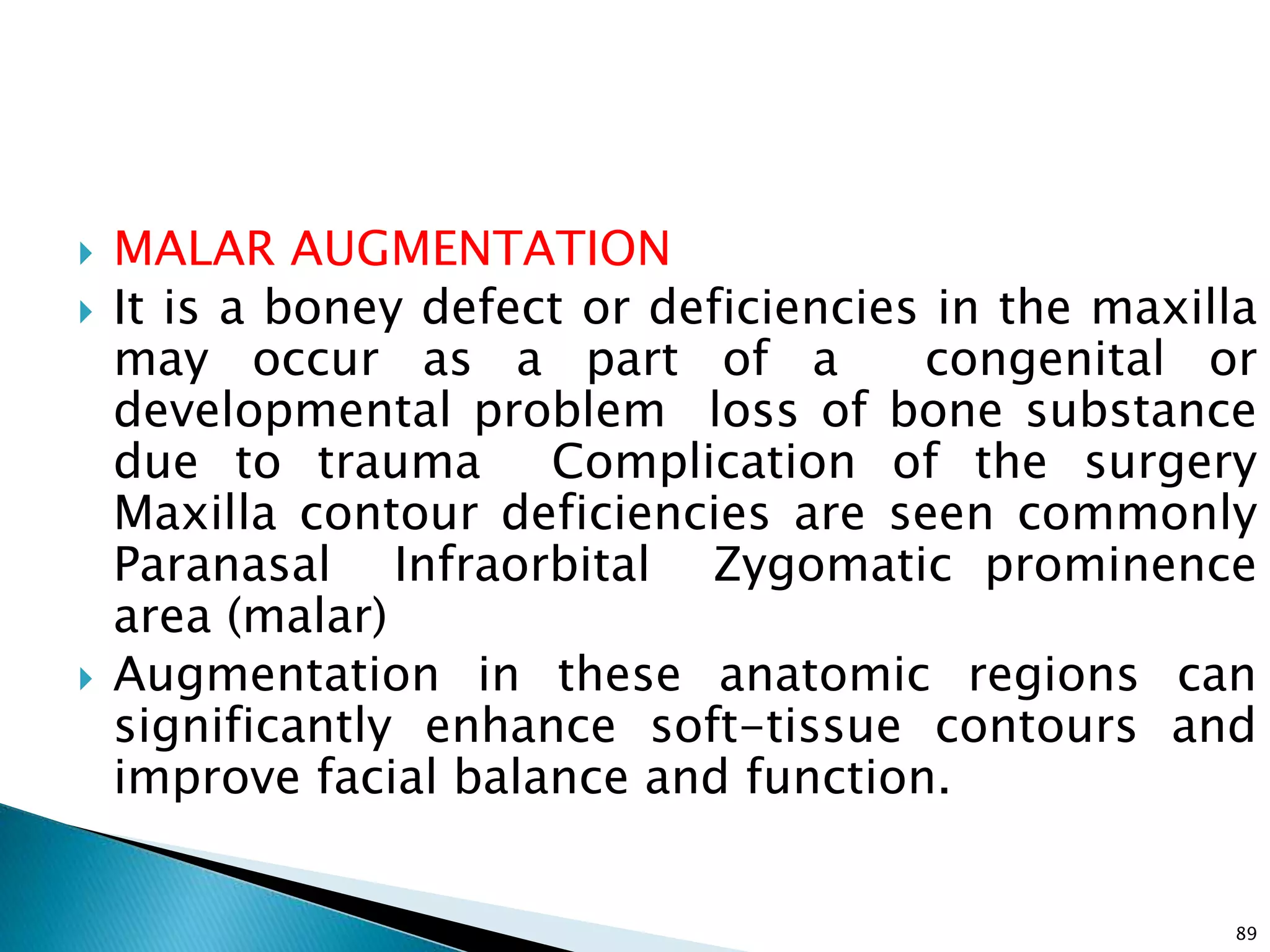 MALAR AUGMENTATION

It is a boney defect or deficiencies in the maxilla may occur as a part of a congenital or developmental problem loss of bone substance due to trauma Complication of the surgery Maxilla contour deficiencies are seen commonly Paranasal Infraorbital Zygomatic prominence area (malar)

Augmentation in these anatomic regions can significantly enhance soft-tissue contours and improve facial balance and function.

89